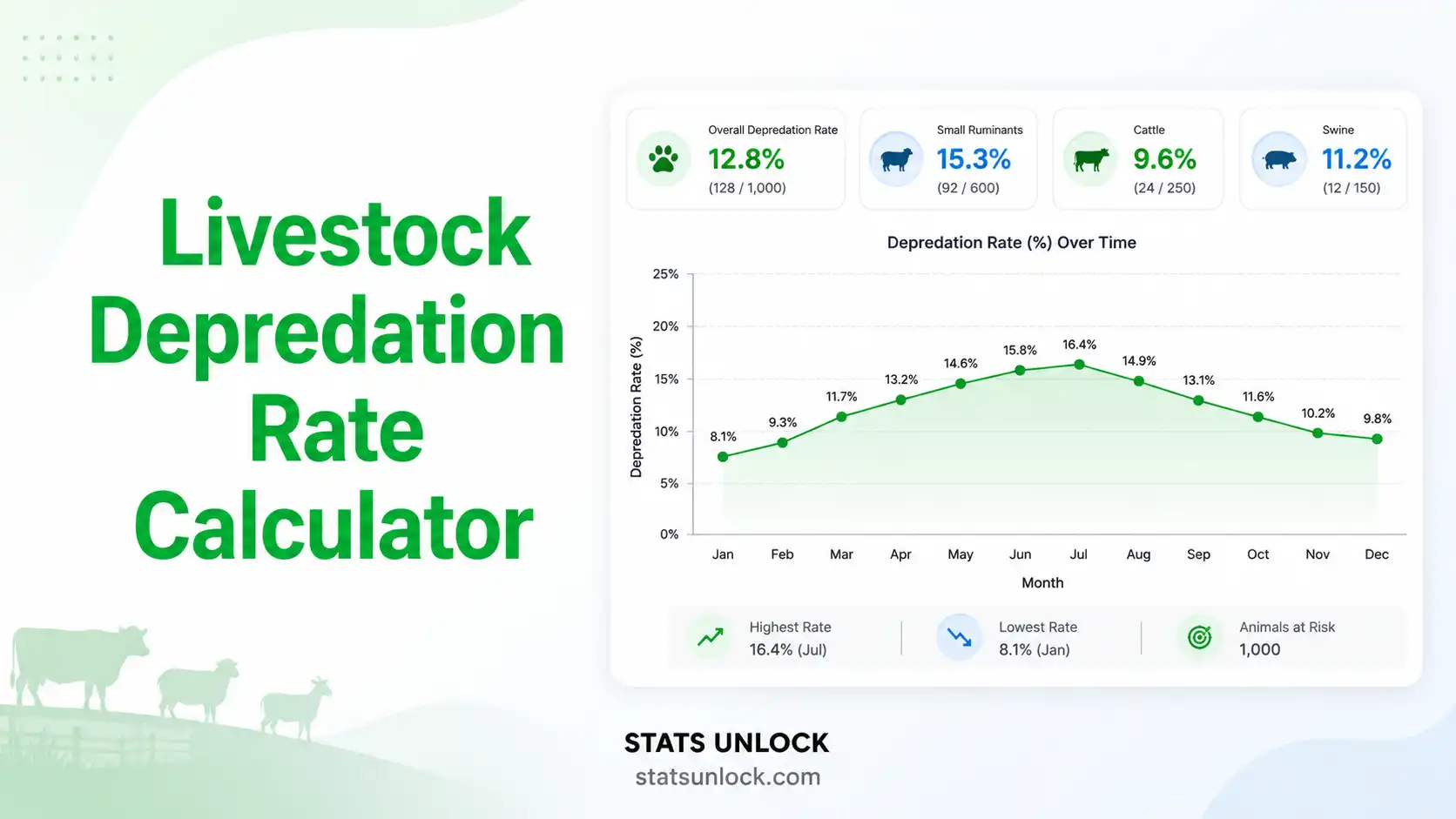 Livestock Depredation Rate Calculator

Overall Depredation Rate
12.8%
(128 / 1,000)

Small Ruminants
15.3%
(92 / 600)

Cattle
9.6%
(24 / 250)

Swine
11.2%
(12 / 150)

Depredation Rate (%) Over Time

Depredation Rate (%)

25%
20%
15%
10%
5%
0%

8.1%
9.3%
11.7%
13.2%
14.6%
15.8%
16.4%
14.9%
13.1%
11.6%
10.2%
9.8%

Jan Feb Mar Apr May Jun Jul Aug Sep Oct Nov Dec

Month

Highest Rate
16.4% (Jul)

Lowest Rate
8.1% (Jan)

Animals at Risk
1,000

STATS UNLOCK
statsunlock.com